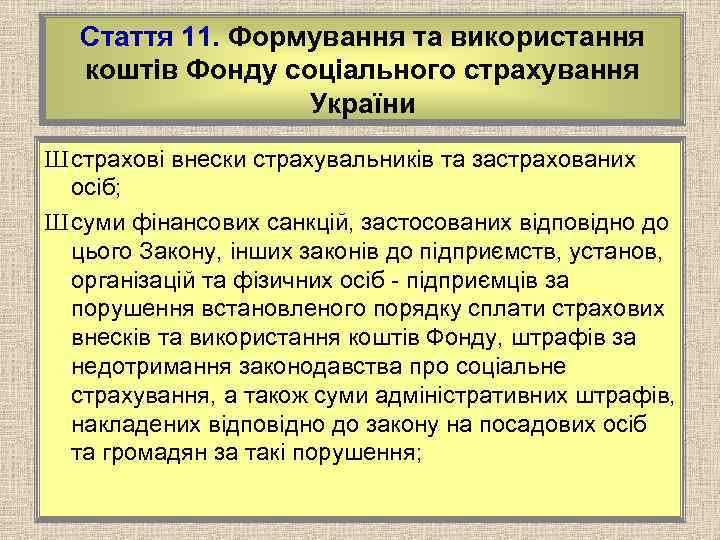 Стаття 11. Формування та використання коштів Фонду соціального страхування України

Ш страхові внески страхувальників та застрахованих осіб;

Ш суми фінансових санкцій, застосованих відповідно до цього Закону, інших законів до підприємств, установ, організацій та фізичних осіб - підприємців за порушення встановленого порядку сплати страхових внесків та використання коштів Фонду, штрафів за недотримання законодавства про соціальне страхування, а також суми адміністративних штрафів, накладених відповідно до закону на посадових осіб та громадян за такі порушення;